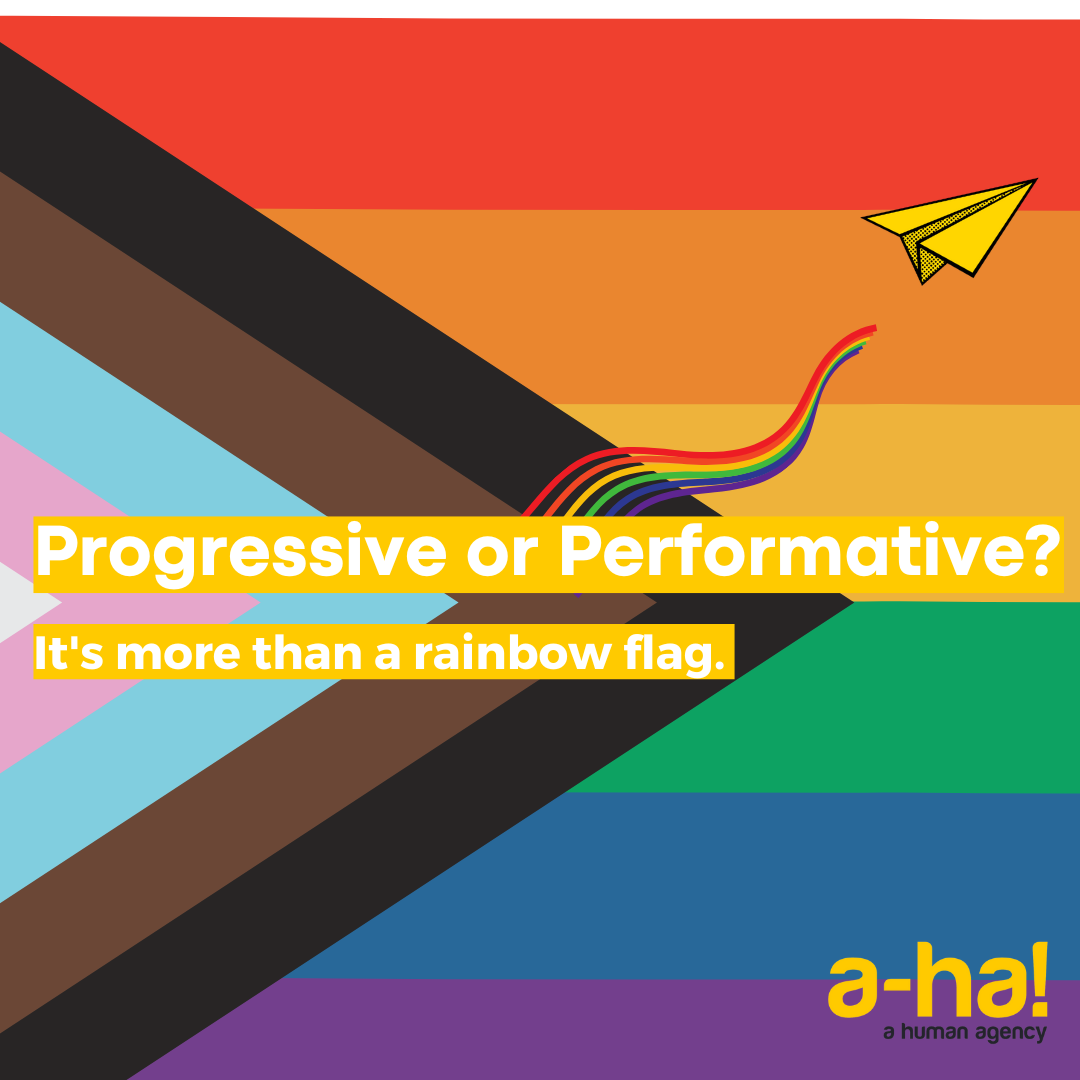 Progressive or Performative?

It's more than a rainbow flag.

a-ha!
a human agency